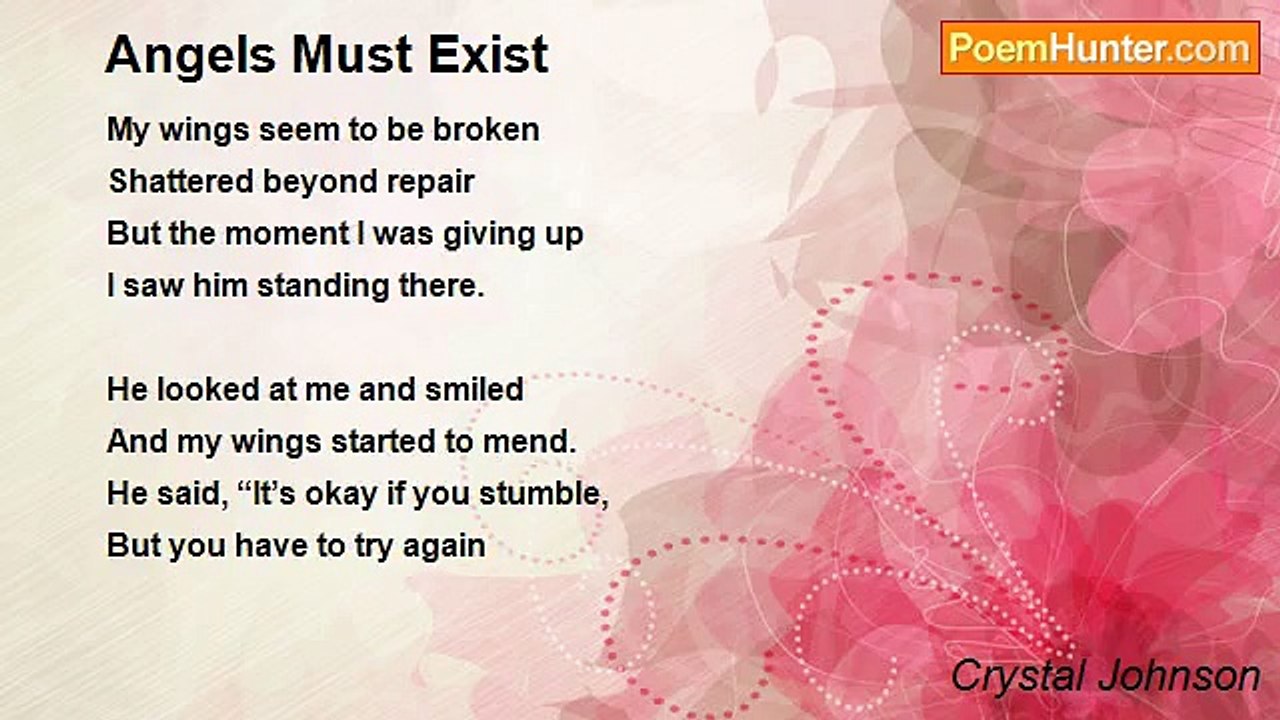 Angels Must Exist

PoemHunter.com

My wings seem to be broken
Shattered beyond repair
But the moment I was giving up
I saw him standing there.

He looked at me and smiled
And my wings started to mend.
He said, “It’s okay if you stumble,
But you have to try again

Crystal Johnson